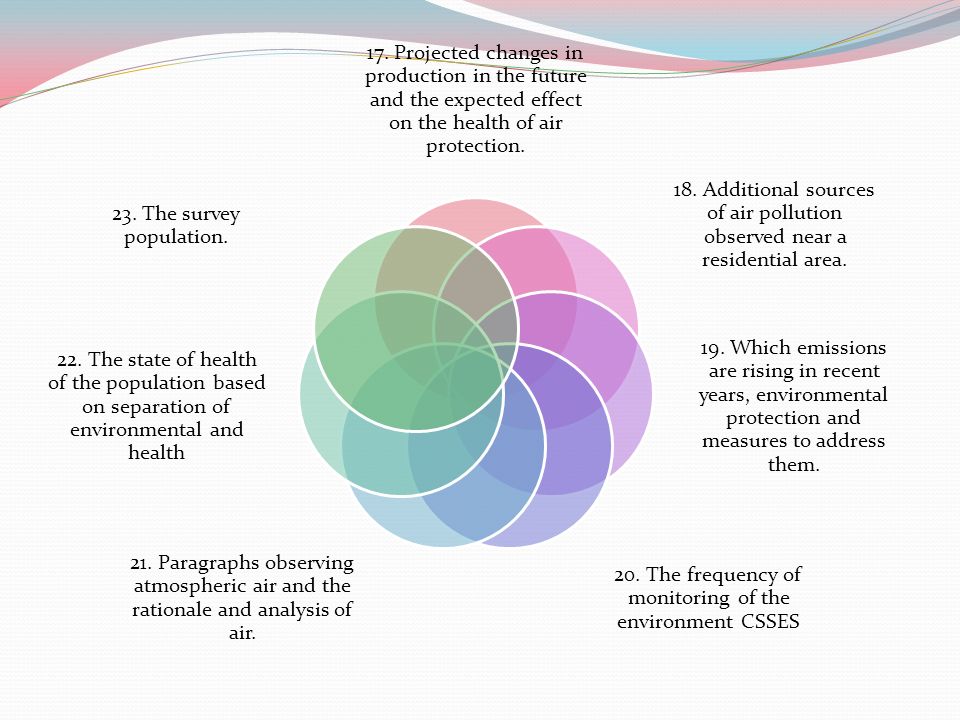 17. Projected changes in production in the future and the expected effect on the health of air protection.

18. Additional sources of air pollution observed near a residential area.

19. Which emissions are rising in recent years, environmental protection and measures to address them.

20. The frequency of monitoring of the environment CSSES

21. Paragraphs observing atmospheric air and the rationale and analysis of air.

22. The state of health of the population based on separation of environmental and health

23. The survey population.